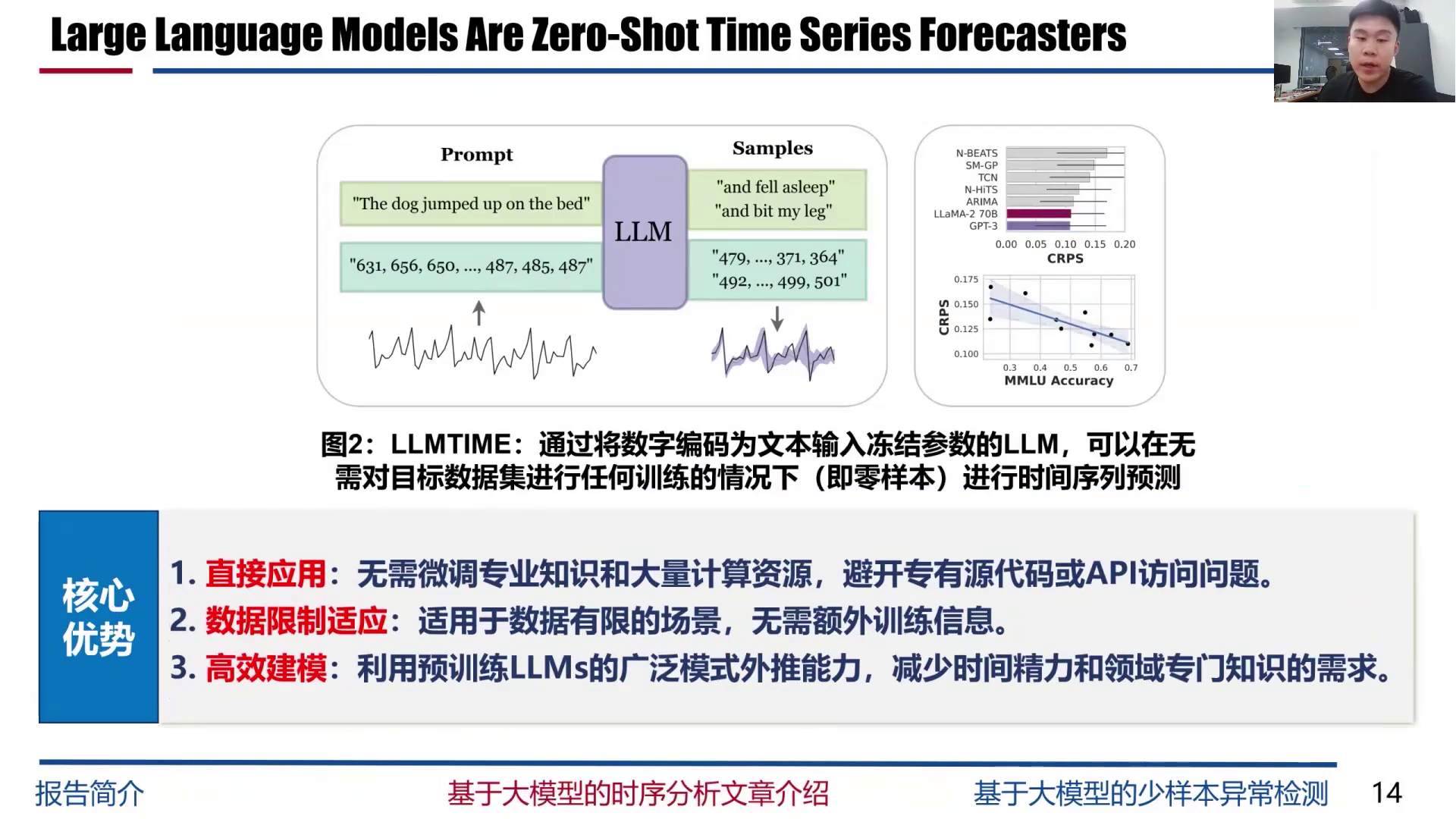 Large Language Models Are Zero-Shot Time Series Forecasters

Prompt

"The dog jumped up on the bed"

"631, 656, 650, ..., 487, 485, 487"

LLM

Samples

"and fell asleep"
"and bit my leg"

"479, ..., 371, 364"
"492, ..., 499, 501"

N-BEATS
SM-GP
TCN
N-HiTS
ARIMA
LLaMA-2 70B
GPT-3

0.00 0.05 0.10 0.15 0.20
CRPS

0.175
0.150
0.125
0.100
CRPS
0.3 0.4 0.5 0.6 0.7
MMLU Accuracy

图2：LLMTIME：通过将数字编码为文本输入冻结参数的LLM，可以在无需对目标数据集进行任何训练的情况下（即零样本）进行时间序列预测

核心优势

1. 直接应用：无需微调专业知识和大量计算资源，避开专有源代码或API访问问题。
2. 数据限制适应：适用于数据有限的场景，无需额外训练信息。
3. 高效建模：利用预训练LLMs的广泛模式外推能力，减少时间精力和领域专门知识的需求。

报告简介 基于大模型的时序分析文章介绍 基于大模型的少样本异常检测 14